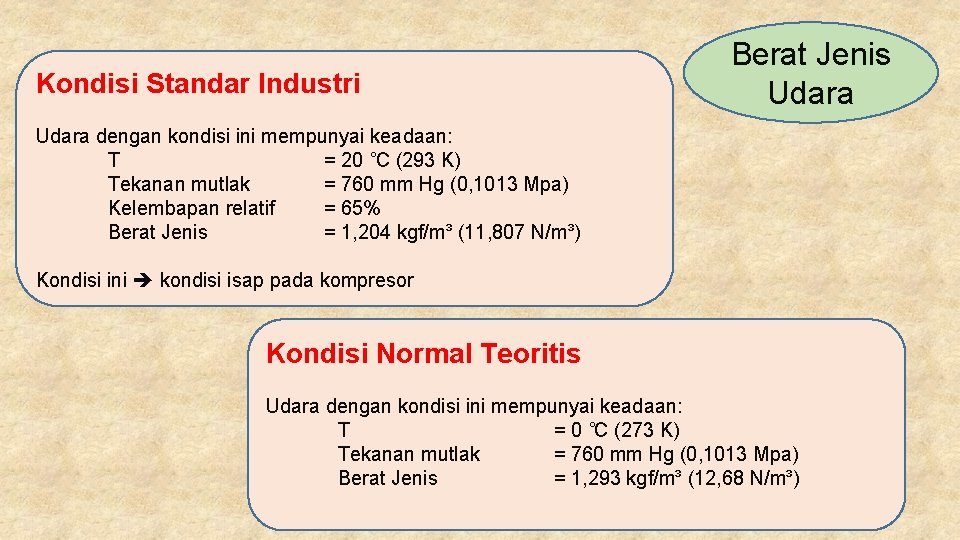 Berat Jenis Udara

Kondisi Standar Industri

Udara dengan kondisi ini mempunyai keadaan:
T = 20 °C (293 K)
Tekanan mutlak = 760 mm Hg (0,1013 Mpa)
Kelembapan relatif = 65%
Berat Jenis = 1,204 kgf/m³ (11,807 N/m³)

Kondisi ini ➔ kondisi isap pada kompresor

Kondisi Normal Teoritis

Udara dengan kondisi ini mempunyai keadaan:
T = 0 °C (273 K)
Tekanan mutlak = 760 mm Hg (0,1013 Mpa)
Berat Jenis = 1,293 kgf/m³ (12,68 N/m³)